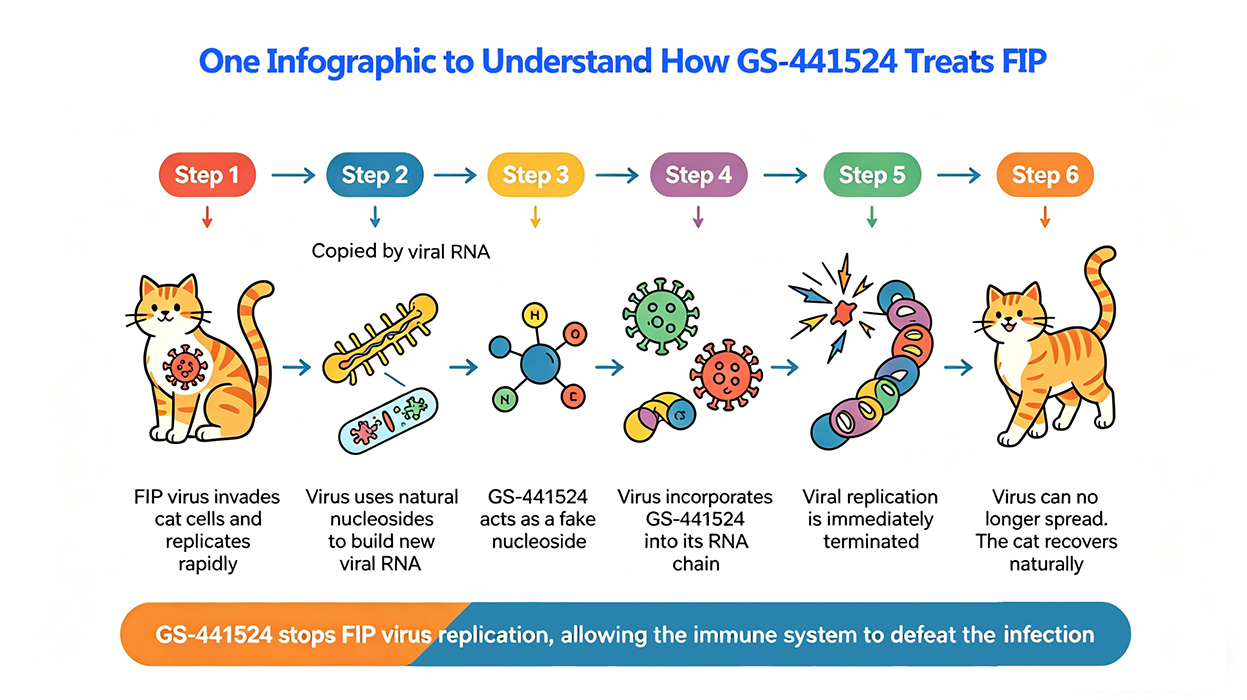 One Infographic to Understand How GS-441524 Treats FIP

Step 1

Step 2

Step 3

Step 4

Step 5

Step 6

Copied by viral RNA

H

O

N

C

FIP virus invades cat cells and replicates rapidly

Virus uses natural nucleosides to build new viral RNA

GS-441524 acts as a fake nucleoside

Virus incorporates GS-441524 into its RNA chain

Viral replication is immediately terminated

Virus can no longer spread. The cat recovers naturally

GS-441524 stops FIP virus replication, allowing the immune system to defeat the infection